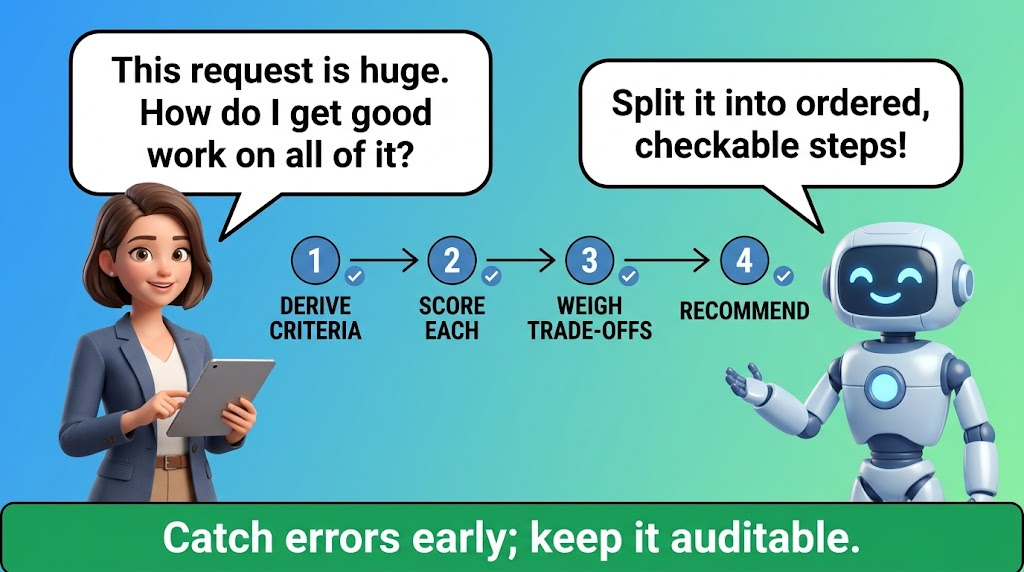 This request is huge. How do I get good work on all of it?

Split it into ordered, checkable steps!

1
DERIVE CRITERIA

2
SCORE EACH

3
WEIGH TRADE-OFFS

4
RECOMMEND

Catch errors early; keep it auditable.